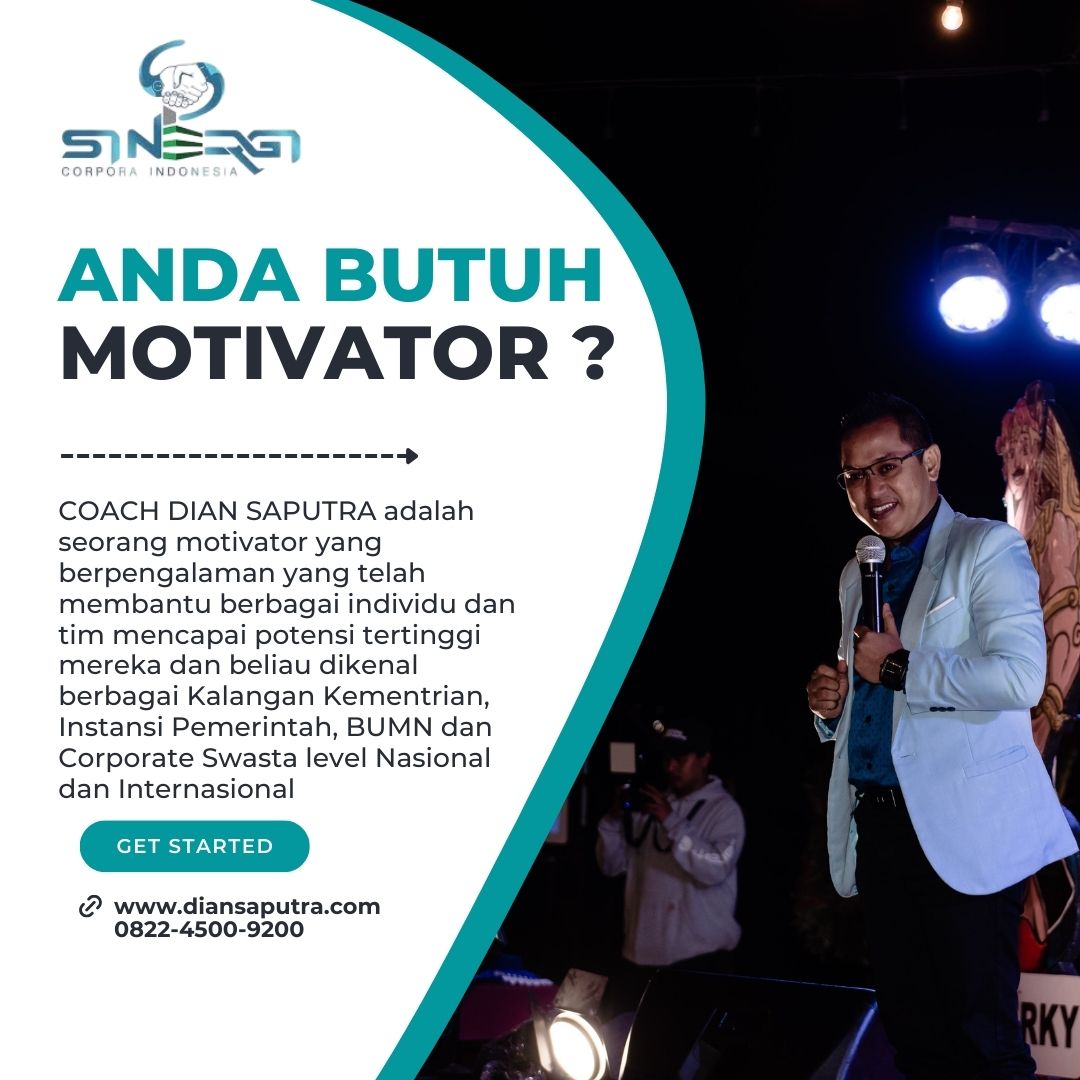 SINERGI
CORPORA INDONESIA

ANDA BUTUH MOTIVATOR ?

COACH DIAN SAPUTRA adalah seorang motivator yang berpengalaman yang telah membantu berbagai individu dan tim mencapai potensi tertinggi mereka dan beliau dikenal berbagai Kalangan Kementrian, Instansi Pemerintah, BUMN dan Corporate Swasta level Nasional dan Internasional

GET STARTED

www.diansaputra.com
0822-4500-9200

RKY